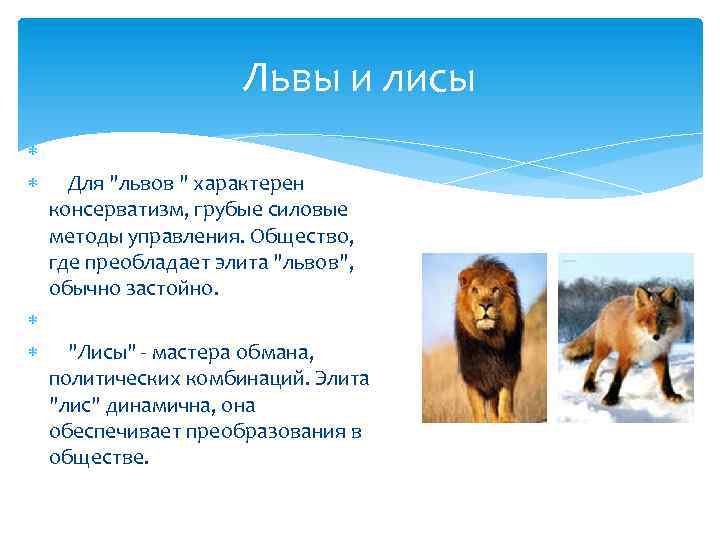 Львы и лисы

Для "львов " характерен консерватизм, грубые силовые методы управления. Общество, где преобладает элита "львов", обычно застойно.

"Лисы" - мастера обмана, политических комбинаций. Элита "лис" динамична, она обеспечивает преобразования в обществе.